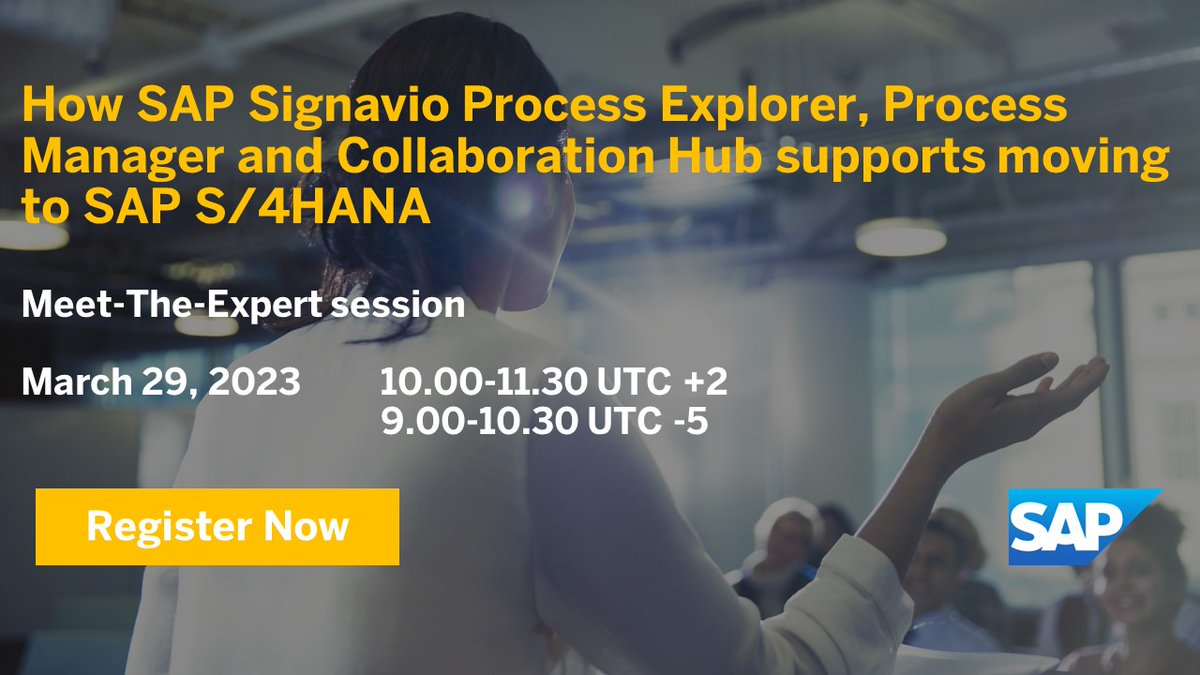 How SAP Signavio Process Explorer, Process Manager and Collaboration Hub supports moving to SAP S/4HANA

Meet-The-Expert session

March 29, 2023 10.00-11.30 UTC +2
9.00-10.30 UTC -5

Register Now

SAP